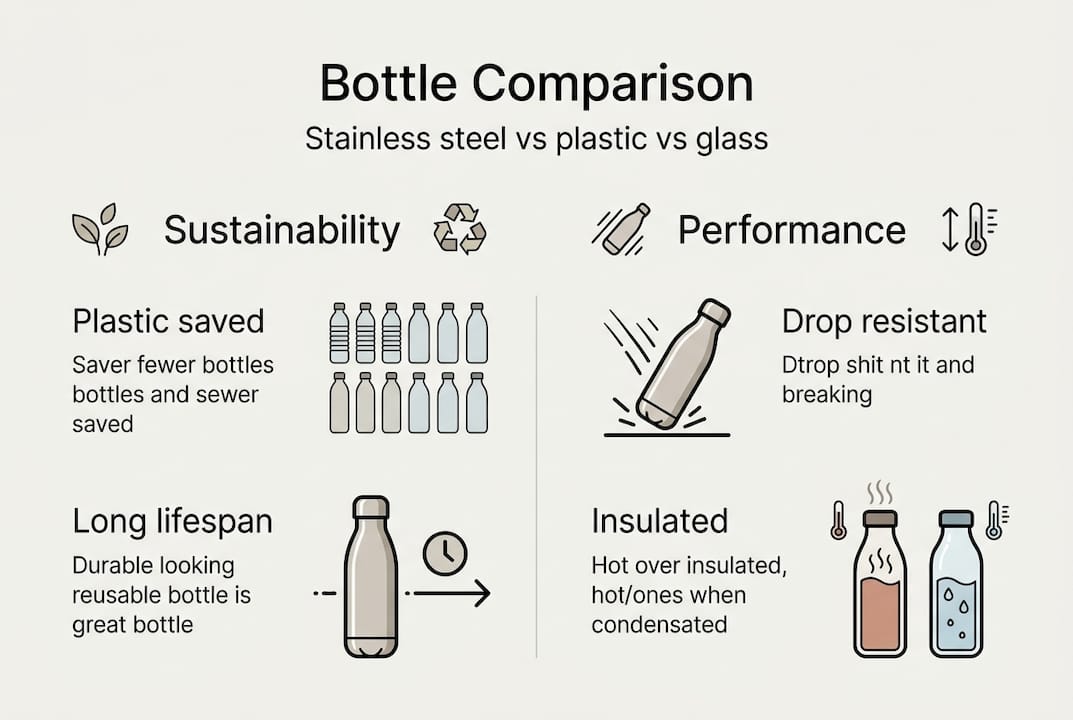 Bottle Comparison

Stainless steel vs plastic vs glass

Sustainability

Plastic saved

Saver fewer bottles bottles and sewer saved

Long lifespan

Durable looking reusable bottle is great bottle

Performance

Drop resistant

Dtrop shit nt it and breaking

Insulated

Hot over insulated, hot/ones when condensated